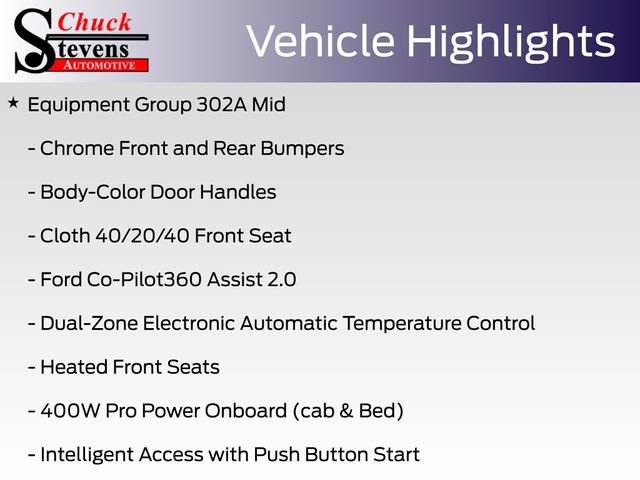 Chuck Stevens AUTOMOTIVE

Vehicle Highlights

★ Equipment Group 302A Mid

- Chrome Front and Rear Bumpers

- Body-Color Door Handles

- Cloth 40/20/40 Front Seat

- Ford Co-Pilot360 Assist 2.0

- Dual-Zone Electronic Automatic Temperature Control

- Heated Front Seats

- 400W Pro Power Onboard (cab & Bed)

- Intelligent Access with Push Button Start